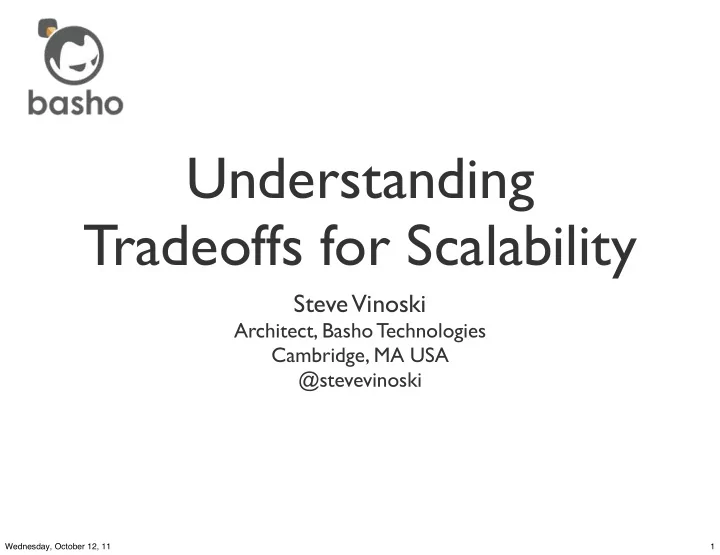 basho

Understanding Tradeoffs for Scalability

Steve Vinoski
Architect, Basho Technologies
Cambridge, MA USA
@stevevinoski

Wednesday, October 12, 11

1